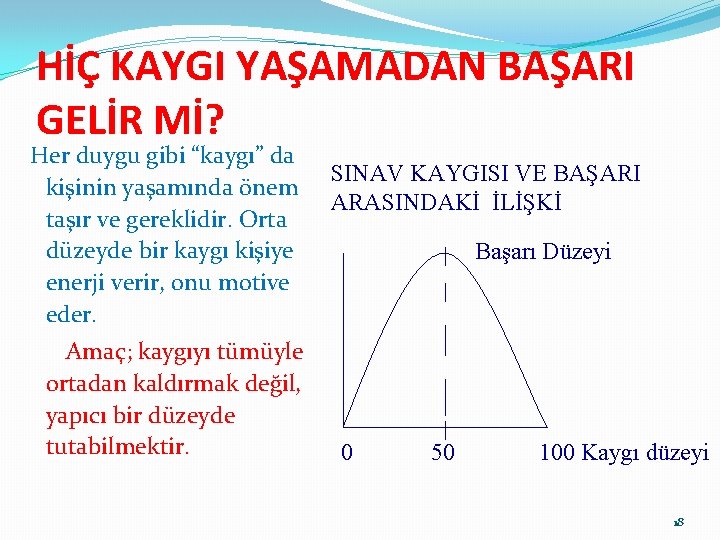 HİÇ KAYGI YAŞAMADAN BAŞARI GELİR Mİ?

Her duygu gibi “kaygı” da kişinin yaşamında önem taşır ve gereklidir. Orta düzeyde bir kaygı kişiye enerji verir, onu motive eder.

Amaç; kaygıyı tümüyle ortadan kaldırmak değil, yapıcı bir düzeyde tutabilmektir.

SINAV KAYGISI VE BAŞARI ARASINDAKİ İLİŞKİ

Başarı Düzeyi

0

50

100 Kaygı düzeyi

18